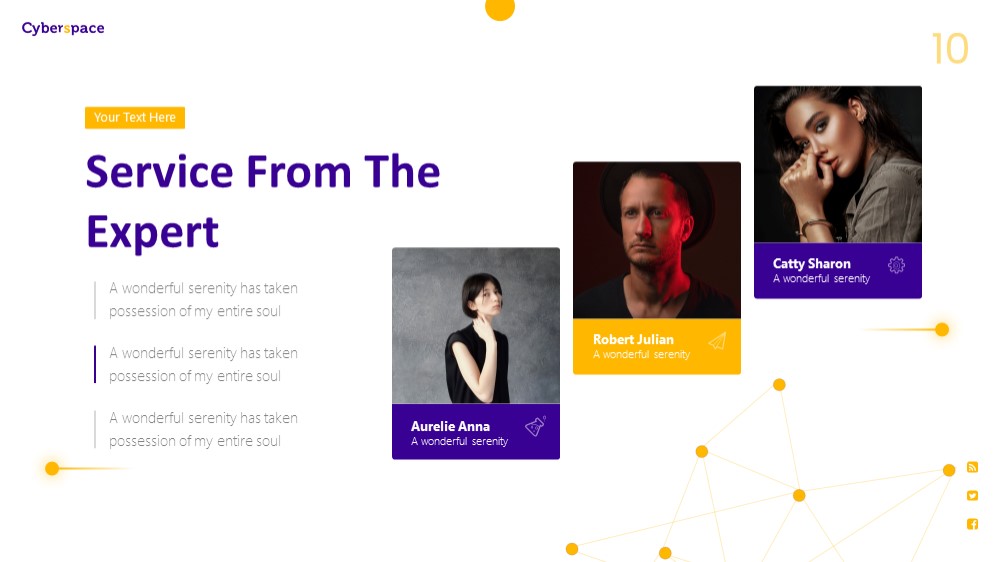 Cyberspace

10

Your Text Here

Service From The Expert

A wonderful serenity has taken possession of my entire soul

A wonderful serenity has taken possession of my entire soul

A wonderful serenity has taken possession of my entire soul

Aurelie Anna
A wonderful serenity

Robert Julian
A wonderful serenity

Catty Sharon
A wonderful serenity